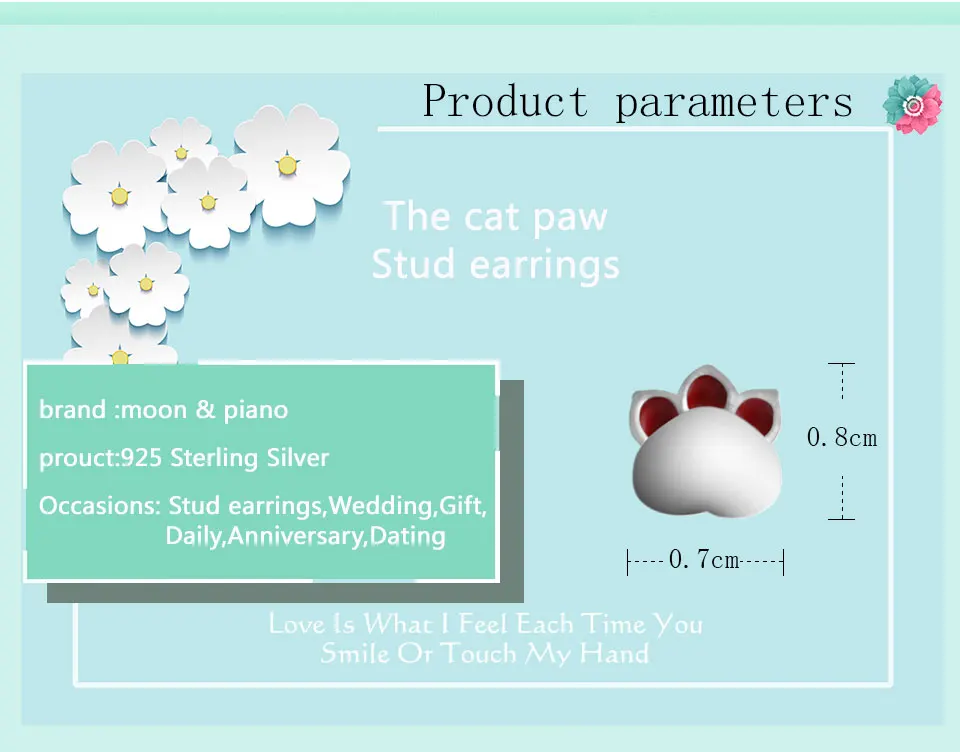 Product parameters

The cat paw
Stud earrings

brand :moon & piano

prouct:925 Sterling Silver

Occasions: Stud earrings,Wedding,Gift, Daily,Anniversary,Dating

0.8cm

0.7cm

Love Is What I Feel Each Time You Smile Or Touch My Hand